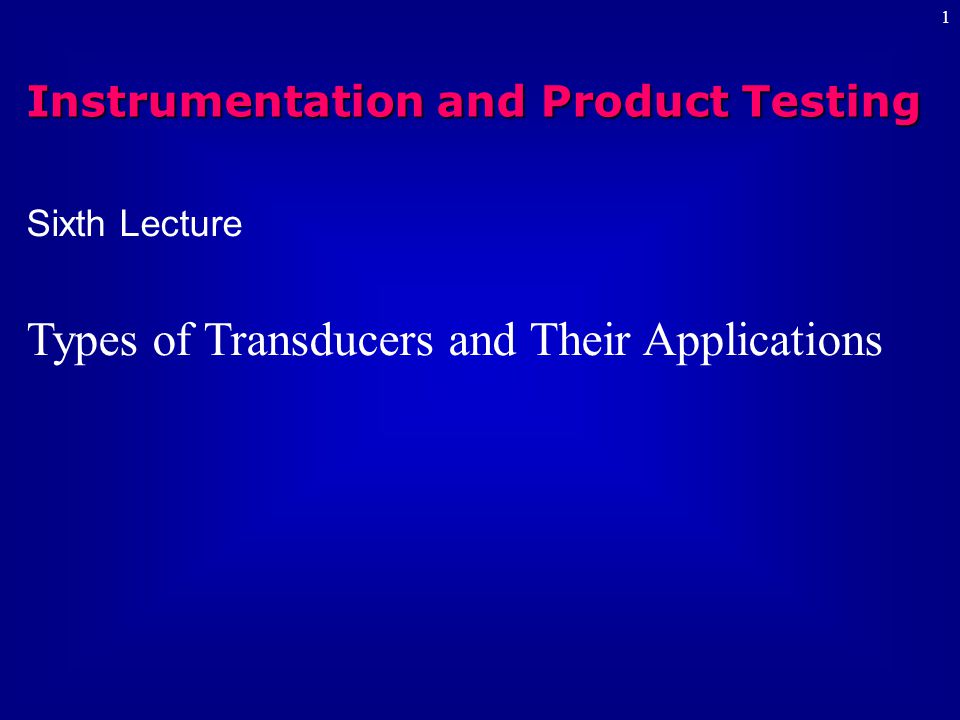 1

Instrumentation and Product Testing

Sixth Lecture

Types of Transducers and Their Applications